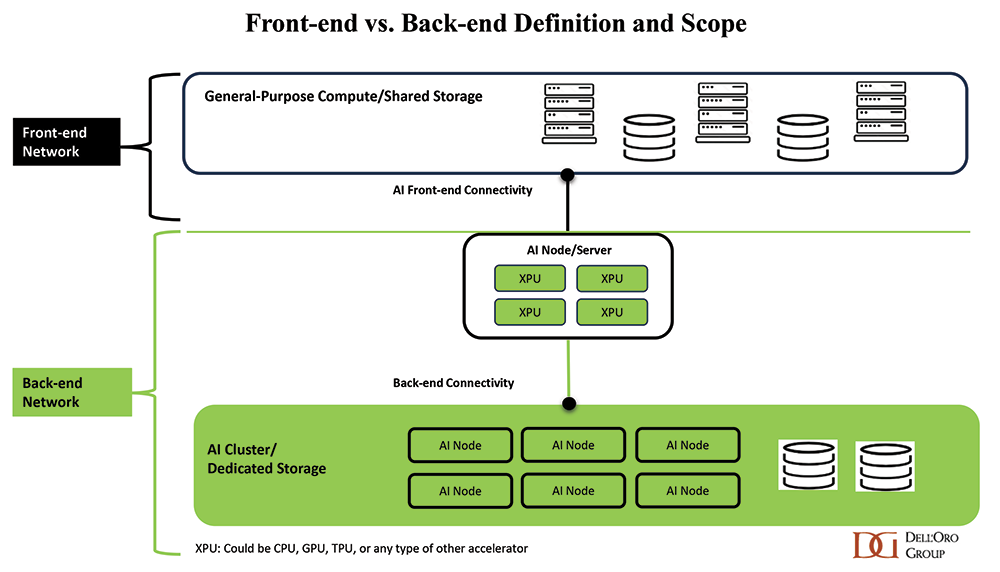 Front-end vs. Back-end Definition and Scope

Front-end Network

General-Purpose Compute/Shared Storage

AI Front-end Connectivity

AI Node/Server

XPU XPU
XPU XPU

Back-end Network

Back-end Connectivity

AI Cluster/ Dedicated Storage

AI Node AI Node AI Node
AI Node AI Node AI Node

XPU: Could be CPU, GPU, TPU, or any type of other accelerator

DG DELL'ORO GROUP